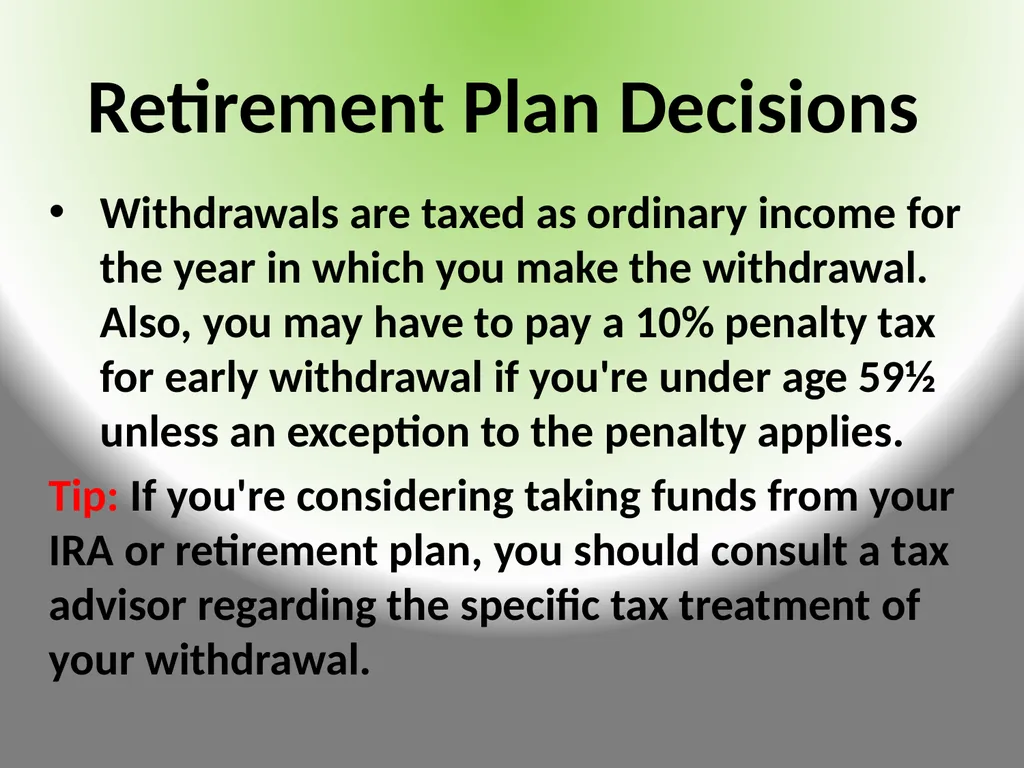 Retirement Plan Decisions

• Withdrawals are taxed as ordinary income for the year in which you make the withdrawal. Also, you may have to pay a 10% penalty tax for early withdrawal if you're under age 59½ unless an exception to the penalty applies.

Tip: If you're considering taking funds from your IRA or retirement plan, you should consult a tax advisor regarding the specific tax treatment of your withdrawal.